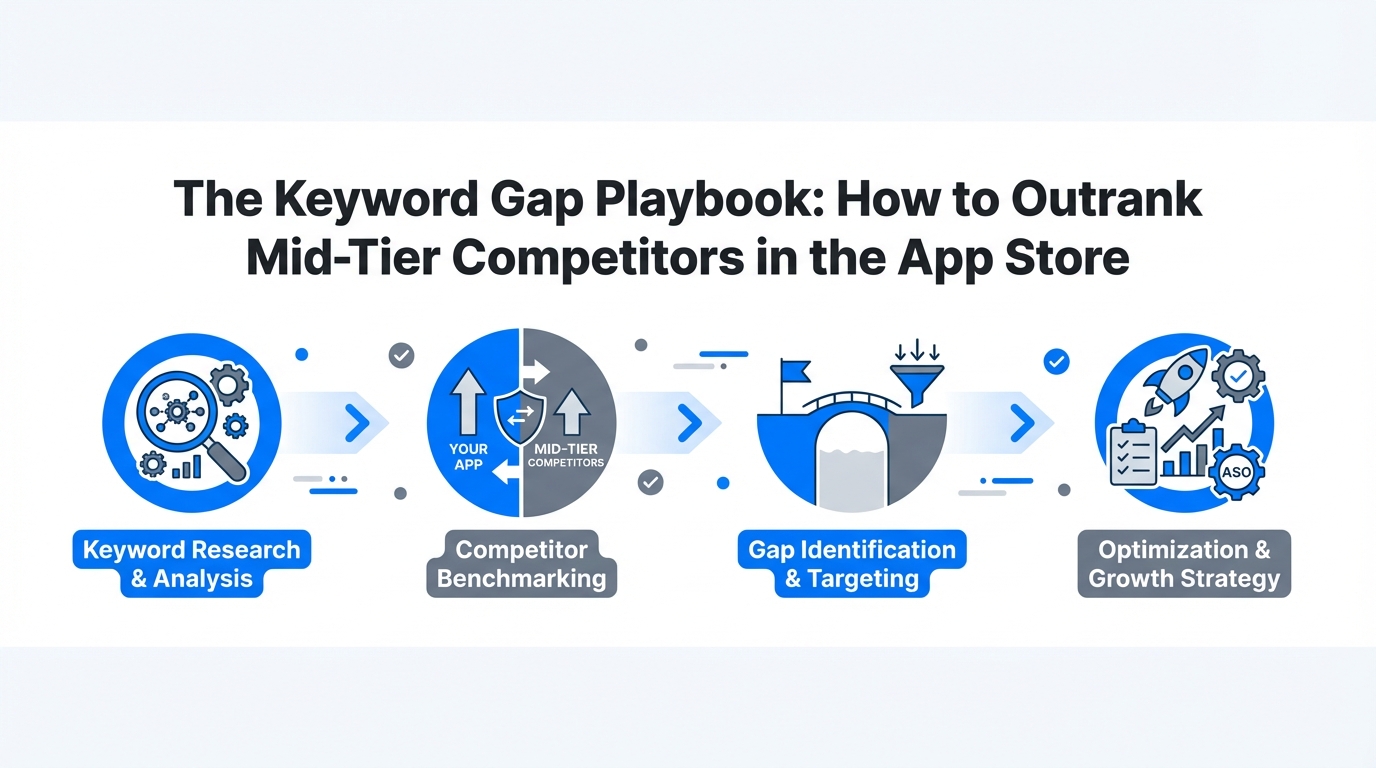 The Keyword Gap Playbook: How to Outrank Mid-Tier Competitors in the App Store

YOUR APP

MID-TIER COMPETITORS

ASO

Keyword Research & Analysis

Competitor Benchmarking

Gap Identification & Targeting

Optimization & Growth Strategy